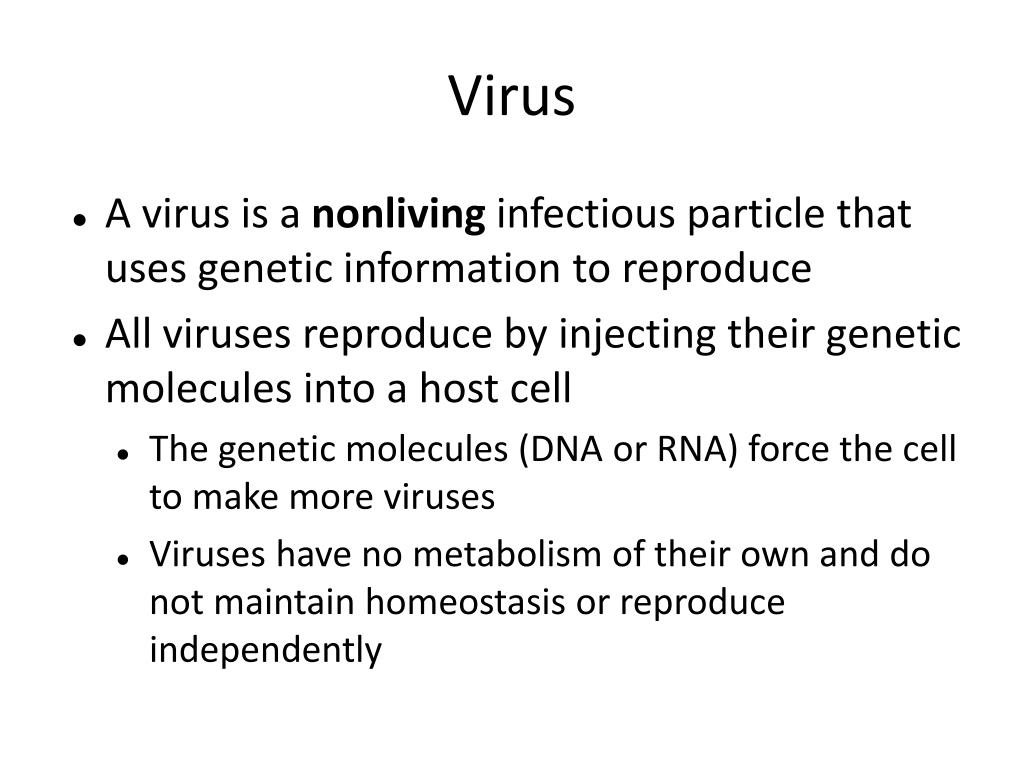 Virus

- A virus is a **nonliving** infectious particle that uses genetic information to reproduce
- All viruses reproduce by injecting their genetic molecules into a host cell
  - The genetic molecules (DNA or RNA) force the cell to make more viruses
  - Viruses have no metabolism of their own and do not maintain homeostasis or reproduce independently